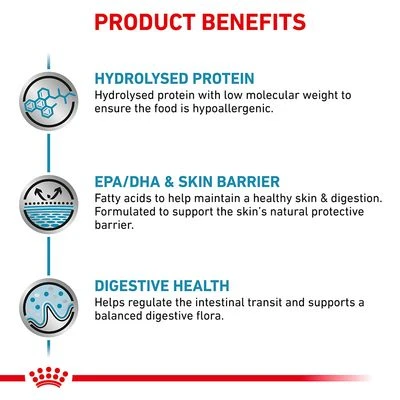 PRODUCT BENEFITS

HYDROLYSED PROTEIN
Hydrolysed protein with low molecular weight to ensure the food is hypoallergenic.

EPA/DHA & SKIN BARRIER
Fatty acids to help maintain a healthy skin & digestion. Formulated to support the skin's natural protective barrier.

DIGESTIVE HEALTH
Helps regulate the intestinal transit and supports a balanced digestive flora.